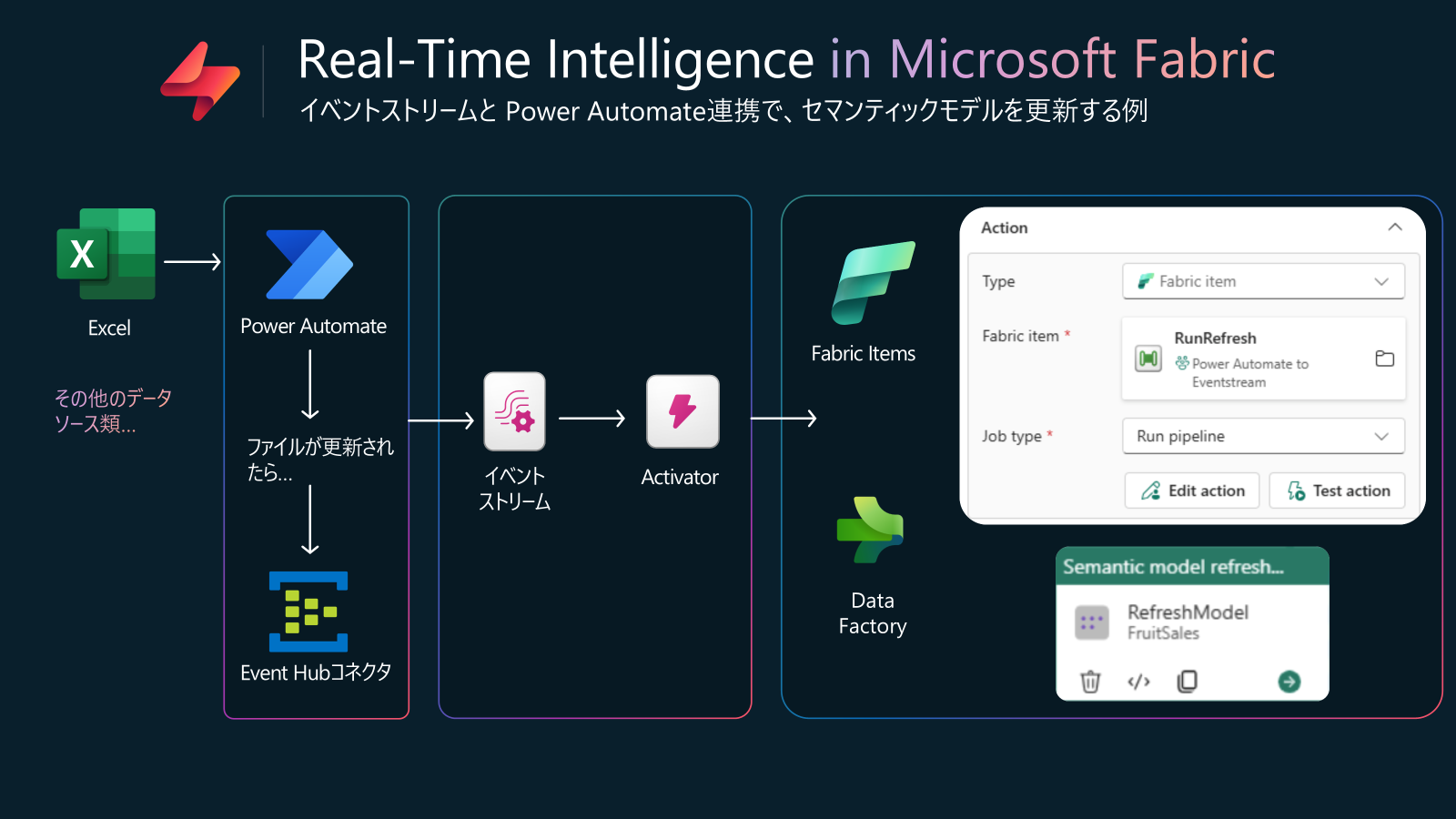 Real-Time Intelligence in Microsoft Fabric
イベントストリームと Power Automate連携で、セマンティックモデルを更新する例

Excel

その他のデータソース類...

Power Automate

ファイルが更新されたら...

Event Hubコネクタ

イベントストリーム

Activator

Fabric Items

Data Factory

Action

Type

Fabric item

Fabric item *

RunRefresh

Power Automate to Eventstream

Job type *

Run pipeline

Edit action

Test action

Semantic model refresh...

RefreshModel
FruitSales